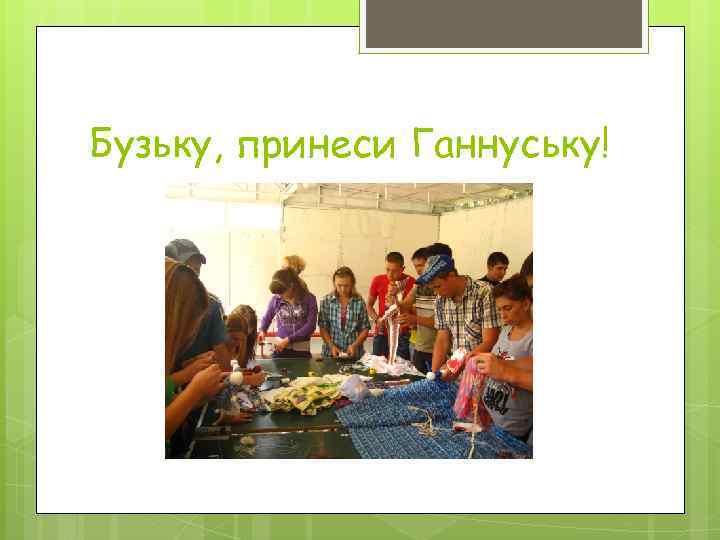 Бузьку, принеси Ганнуську!